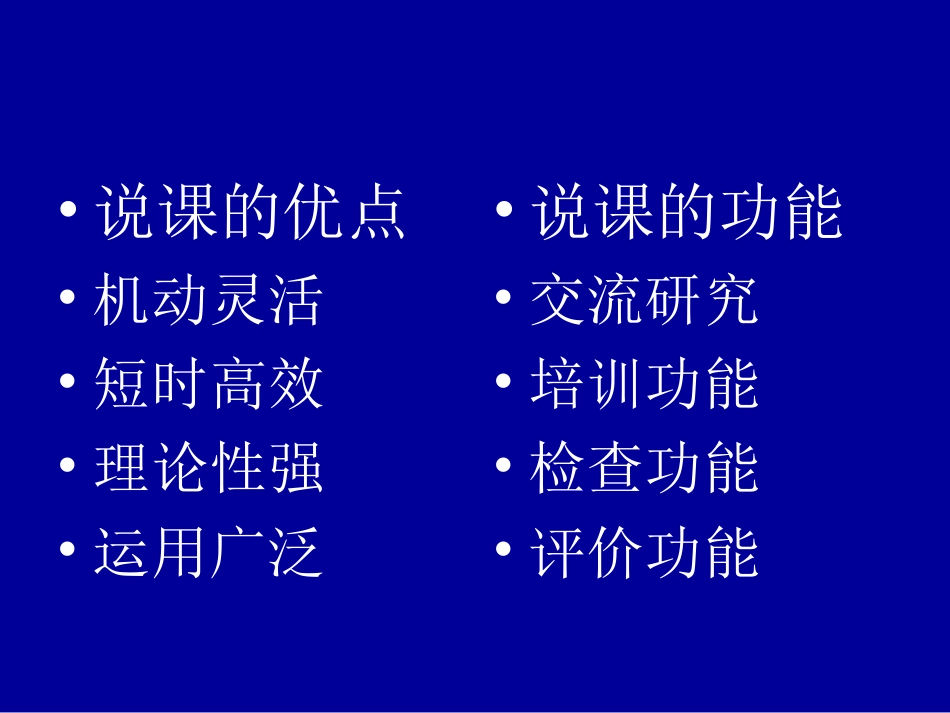 • 说课的优点
• 机动灵活
• 短时高效
• 理论性强
• 运用广泛

• 说课的功能
• 交流研究
• 培训功能
• 检查功能
• 评价功能